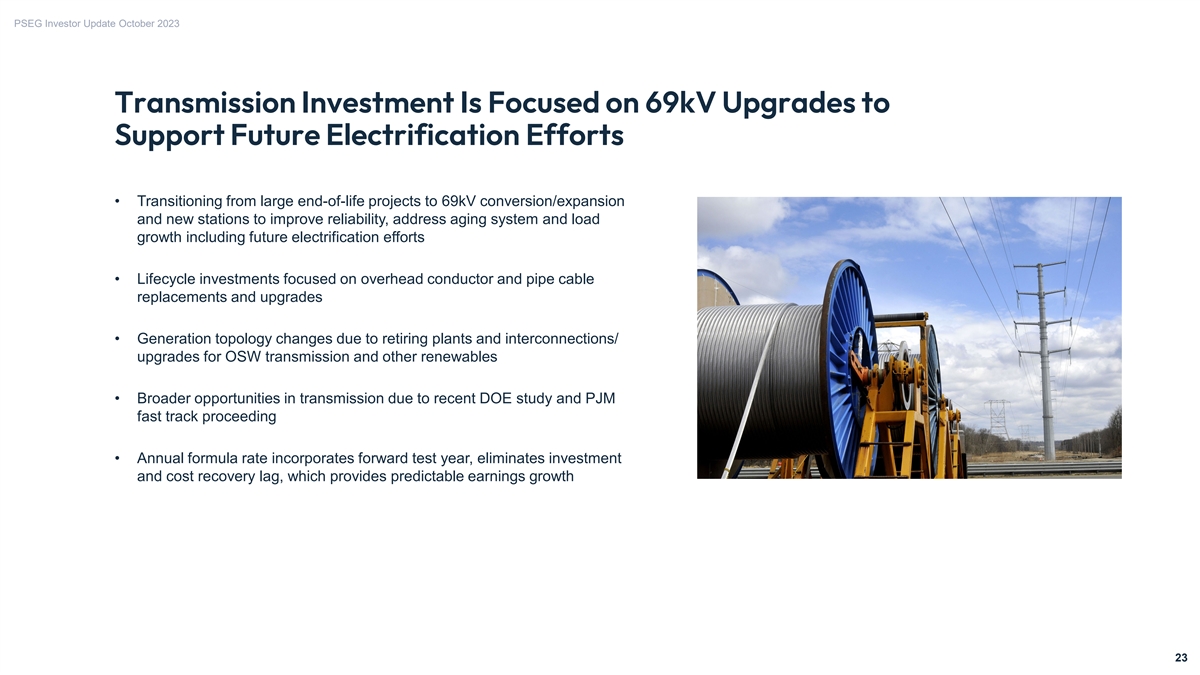 PSEG Investor Update October 2023

Transmission Investment Is Focused on 69kV Upgrades to Support Future Electrification Efforts

• Transitioning from large end-of-life projects to 69kV conversion/expansion and new stations to improve reliability, address aging system and load growth including future electrification efforts

• Lifecycle investments focused on overhead conductor and pipe cable replacements and upgrades

• Generation topology changes due to retiring plants and interconnections/ upgrades for OSW transmission and other renewables

• Broader opportunities in transmission due to recent DOE study and PJM fast track proceeding

• Annual formula rate incorporates forward test year, eliminates investment and cost recovery lag, which provides predictable earnings growth

23